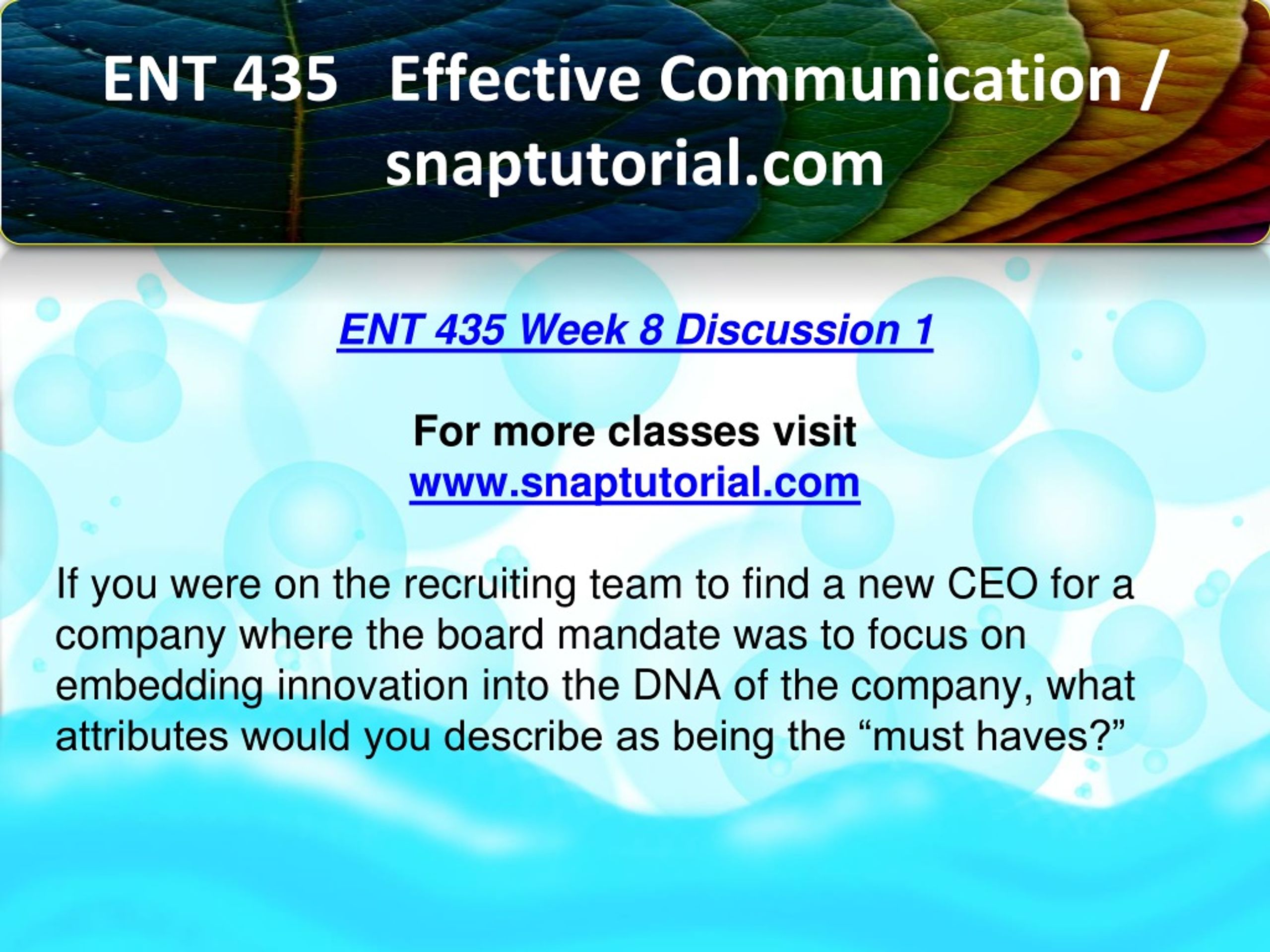 ENT 435 Effective Communication / snaptutorial.com

ENT 435 Week 8 Discussion 1

For more classes visit
www.snaptutorial.com

If you were on the recruiting team to find a new CEO for a company where the board mandate was to focus on embedding innovation into the DNA of the company, what attributes would you describe as being the “must haves?”